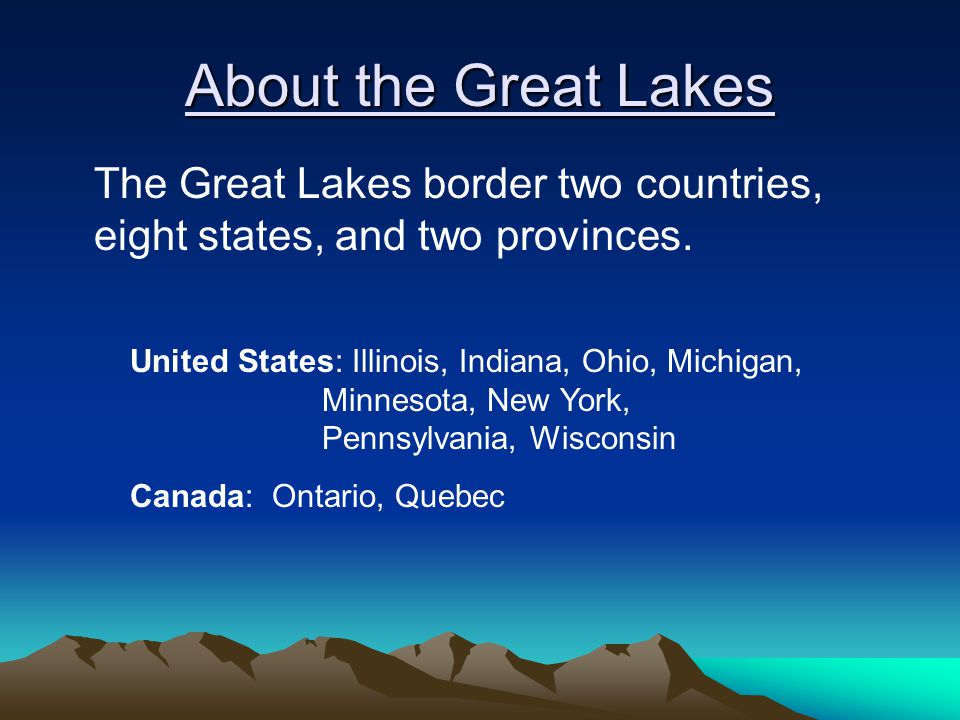 About the Great Lakes

The Great Lakes border two countries, eight states, and two provinces.

United States: Illinois, Indiana, Ohio, Michigan, Minnesota, New York, Pennsylvania, Wisconsin

Canada: Ontario, Quebec